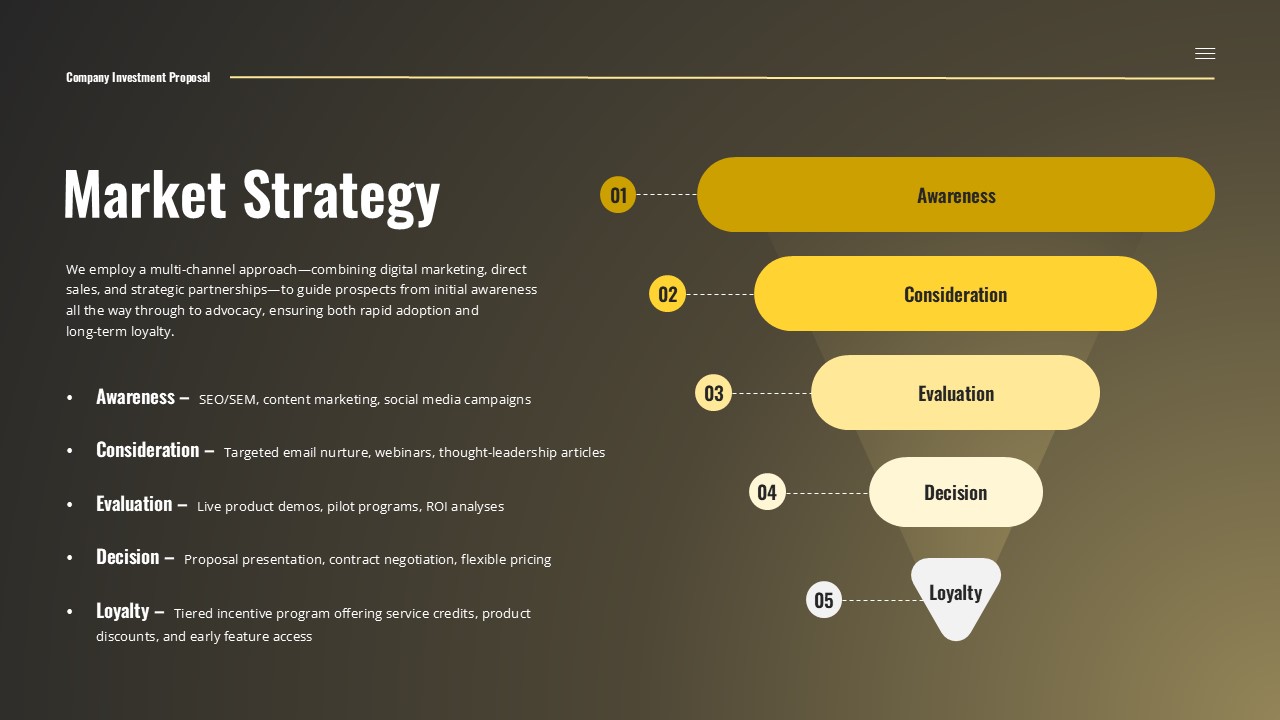 Company Investment Proposal

Market Strategy

We employ a multi-channel approach—combining digital marketing, direct sales, and strategic partnerships—to guide prospects from initial awareness all the way through to advocacy, ensuring both rapid adoption and long-term loyalty.

• Awareness – SEO/SEM, content marketing, social media campaigns
• Consideration – Targeted email nurture, webinars, thought-leadership articles
• Evaluation – Live product demos, pilot programs, ROI analyses
• Decision – Proposal presentation, contract negotiation, flexible pricing
• Loyalty – Tiered incentive program offering service credits, product discounts, and early feature access

01 Awareness
02 Consideration
03 Evaluation
04 Decision
05 Loyalty